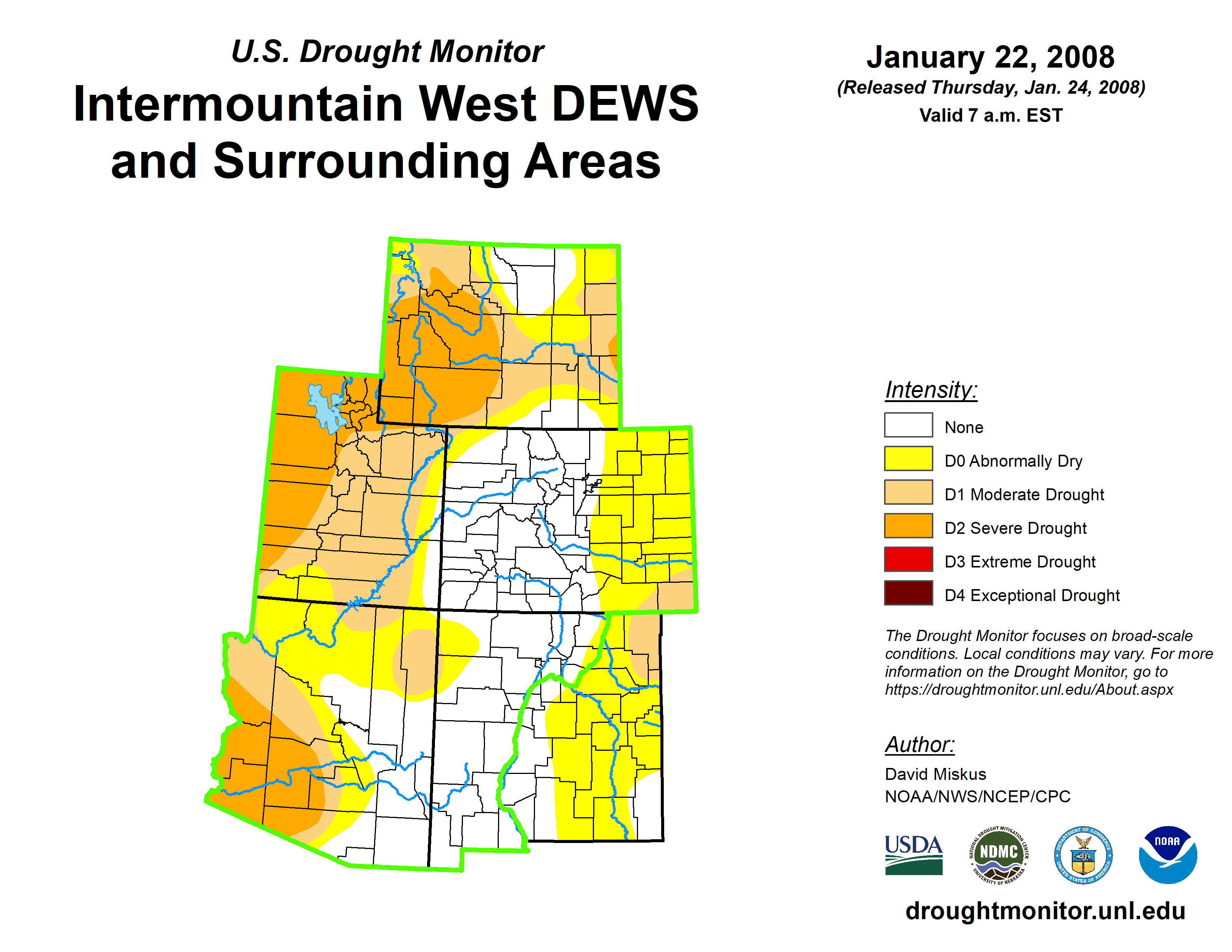 U.S. Drought Monitor

Intermountain West DEWS and Surrounding Areas

January 22, 2008
(Released Thursday, Jan. 24, 2008)
Valid 7 a.m. EST

Intensity:
None
D0 Abnormally Dry
D1 Moderate Drought
D2 Severe Drought
D3 Extreme Drought
D4 Exceptional Drought

The Drought Monitor focuses on broad-scale conditions. Local conditions may vary. For more information on the Drought Monitor, go to https://droughtmonitor.unl.edu/About.aspx

Author:
David Miskus
NOAA/NWS/NCEP/CPC

USDA
NATIONAL DROUGHT MITIGATION CENTER NDMC UNIVERSITY OF NEBRASKA
DEPARTMENT OF COMMERCE UNITED STATES OF AMERICA
NOAA

droughtmonitor.unl.edu